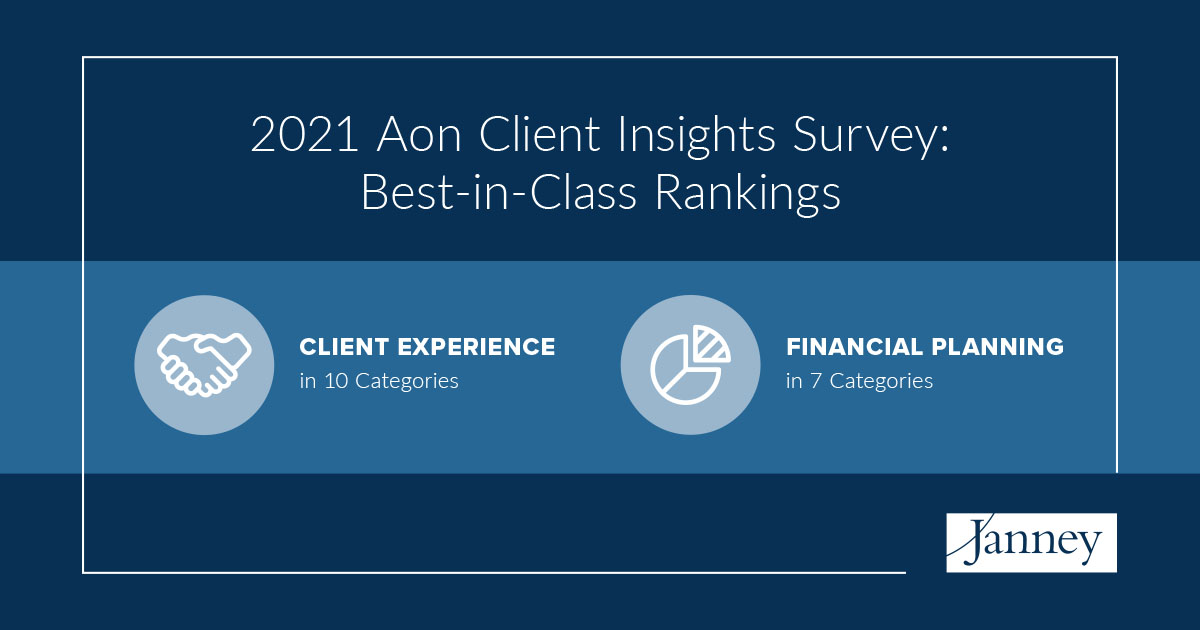 2021 Aon Client Insights Survey: Best-in-Class Rankings

CLIENT EXPERIENCE
in 10 Categories

FINANCIAL PLANNING
in 7 Categories

Janney